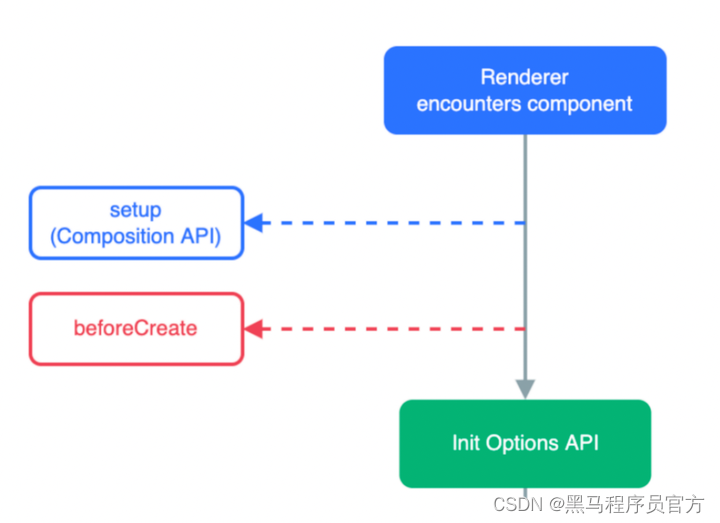 Renderer encounters component

setup
(Composition API)

beforeCreate

Init Options API

CSDN @黑马程序员官方